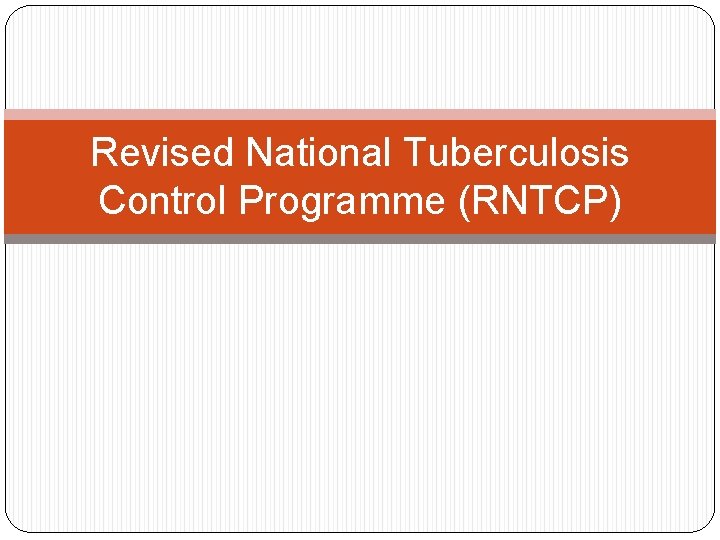 Revised National Tuberculosis Control Programme (RNTCP)